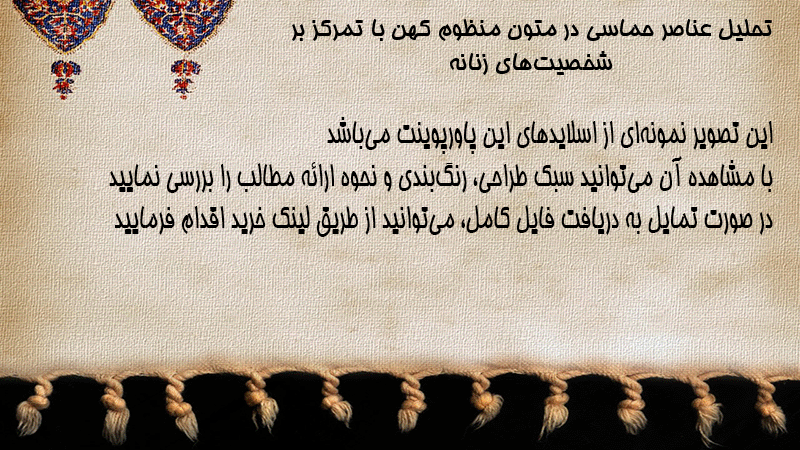 تحلیل عناصر حماسی در متون منظوم کهن با تمرکز بر شخصیت‌های زنانه

این تصویر نمونه‌ای از اسلایدهای این پاورپوینت می‌باشد
با مشاهده آن می‌توانید سبک طراحی، رنگ‌بندی و نحوه ارائه مطالب را بررسی نمایید
در صورت تمایل به دریافت فایل کامل، می‌توانید از طریق لینک خرید اقدام فرمایید